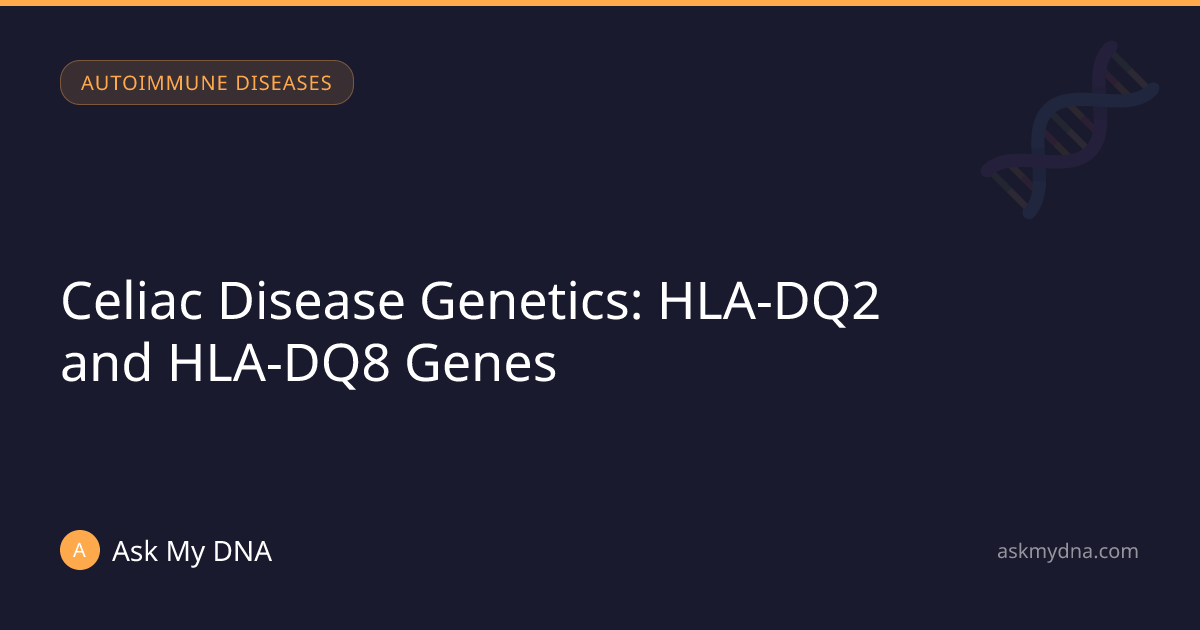 AUTOIMMUNE DISEASES

Celiac Disease Genetics: HLA-DQ2 and HLA-DQ8 Genes

A Ask My DNA

askmydna.com